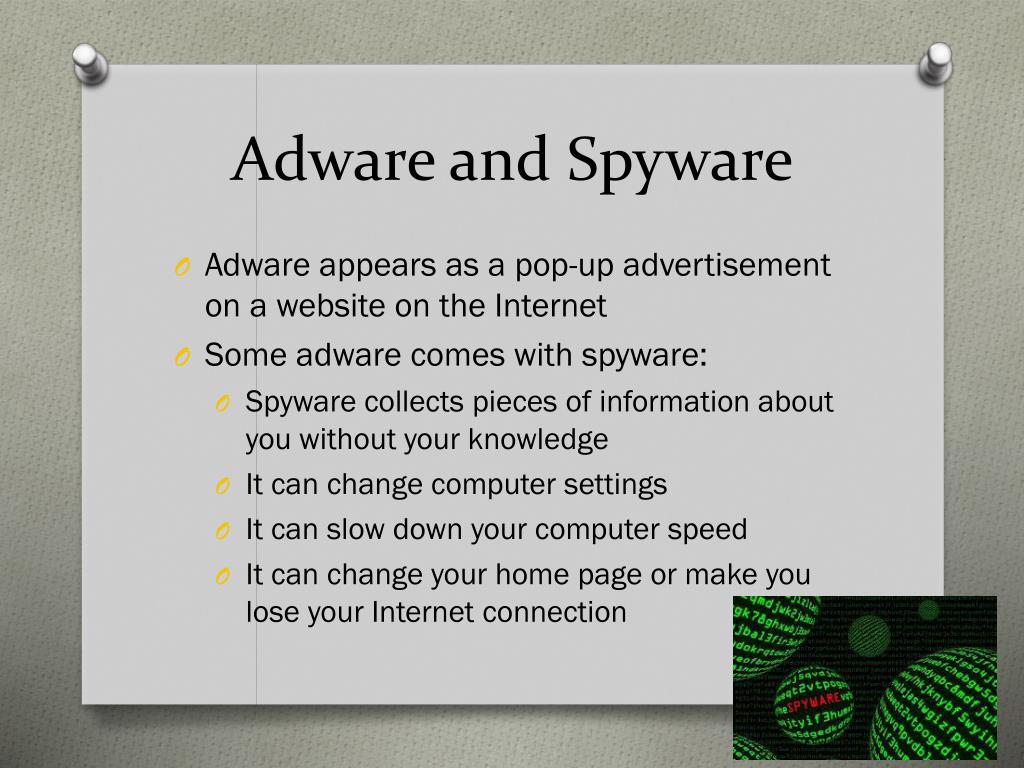 Adware and Spyware

O Adware appears as a pop-up advertisement on a website on the Internet
O Some adware comes with spyware:
O Spyware collects pieces of information about you without your knowledge
O It can change computer settings
O It can slow down your computer speed
O It can change your home page or make you lose your Internet connection

SPYWARE